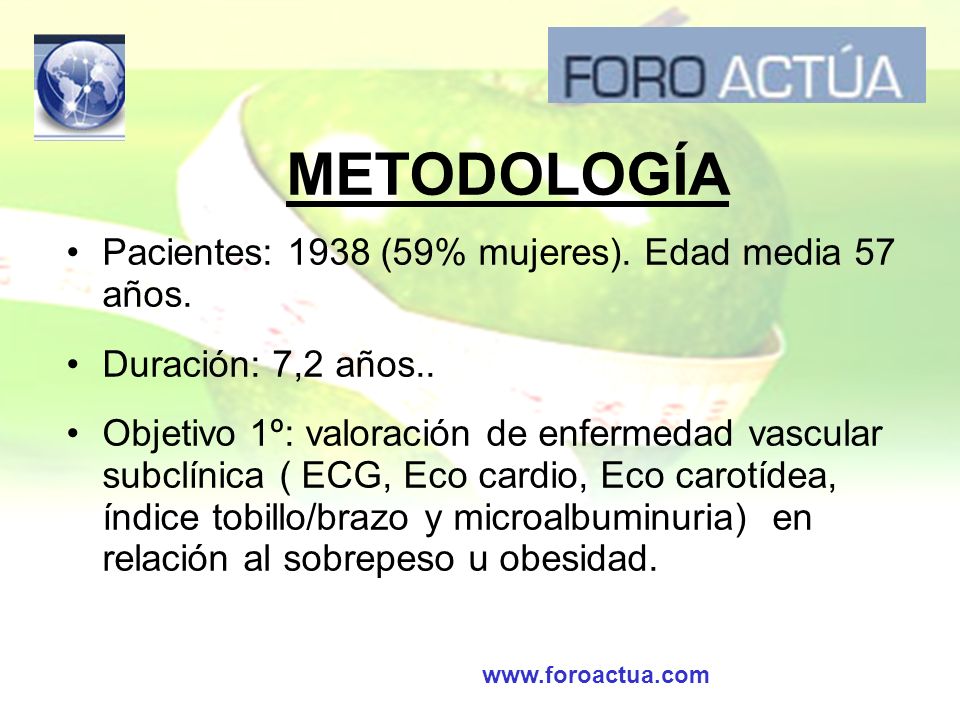 FORO ACTÚA

METODOLOGÍA

• Pacientes: 1938 (59% mujeres). Edad media 57 años.

• Duración: 7,2 años..

• Objetivo 1º: valoración de enfermedad vascular subclínica ( ECG, Eco cardio, Eco carotídea, índice tobillo/brazo y microalbuminuria) en relación al sobrepeso u obesidad.

www.foroactua.com